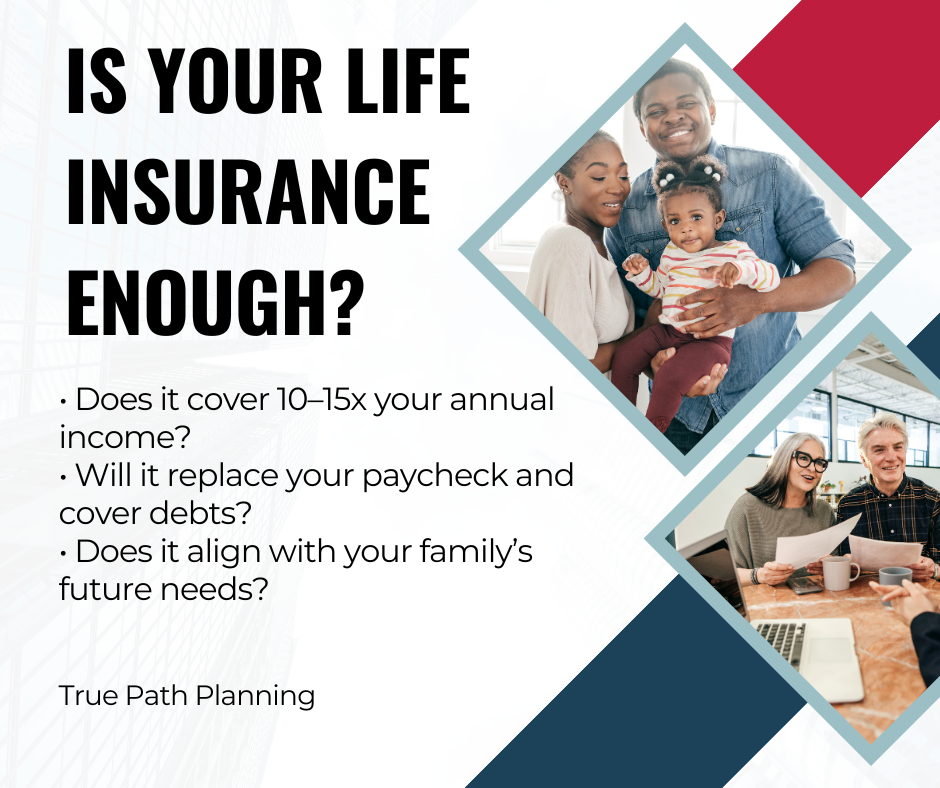 IS YOUR LIFE INSURANCE ENOUGH?

• Does it cover 10–15x your annual income?
• Will it replace your paycheck and cover debts?
• Does it align with your family's future needs?

True Path Planning